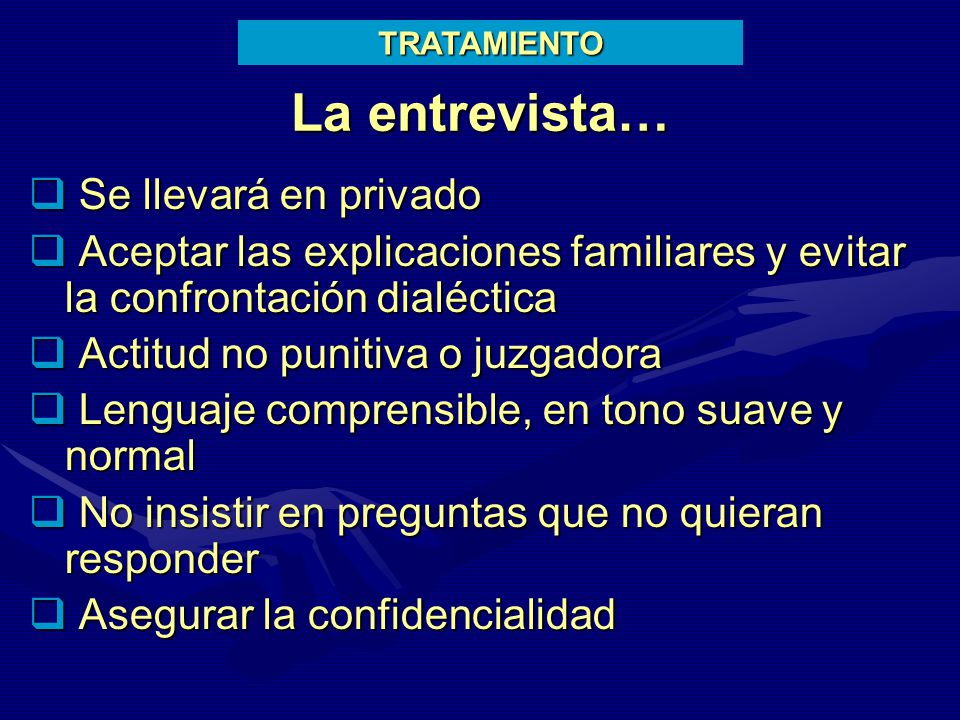 TRATAMIENTO

La entrevista…

❑ Se llevará en privado

❑ Aceptar las explicaciones familiares y evitar la confrontación dialéctica

❑ Actitud no punitiva o juzgadora

❑ Lenguaje comprensible, en tono suave y normal

❑ No insistir en preguntas que no quieran responder

❑ Asegurar la confidencialidad